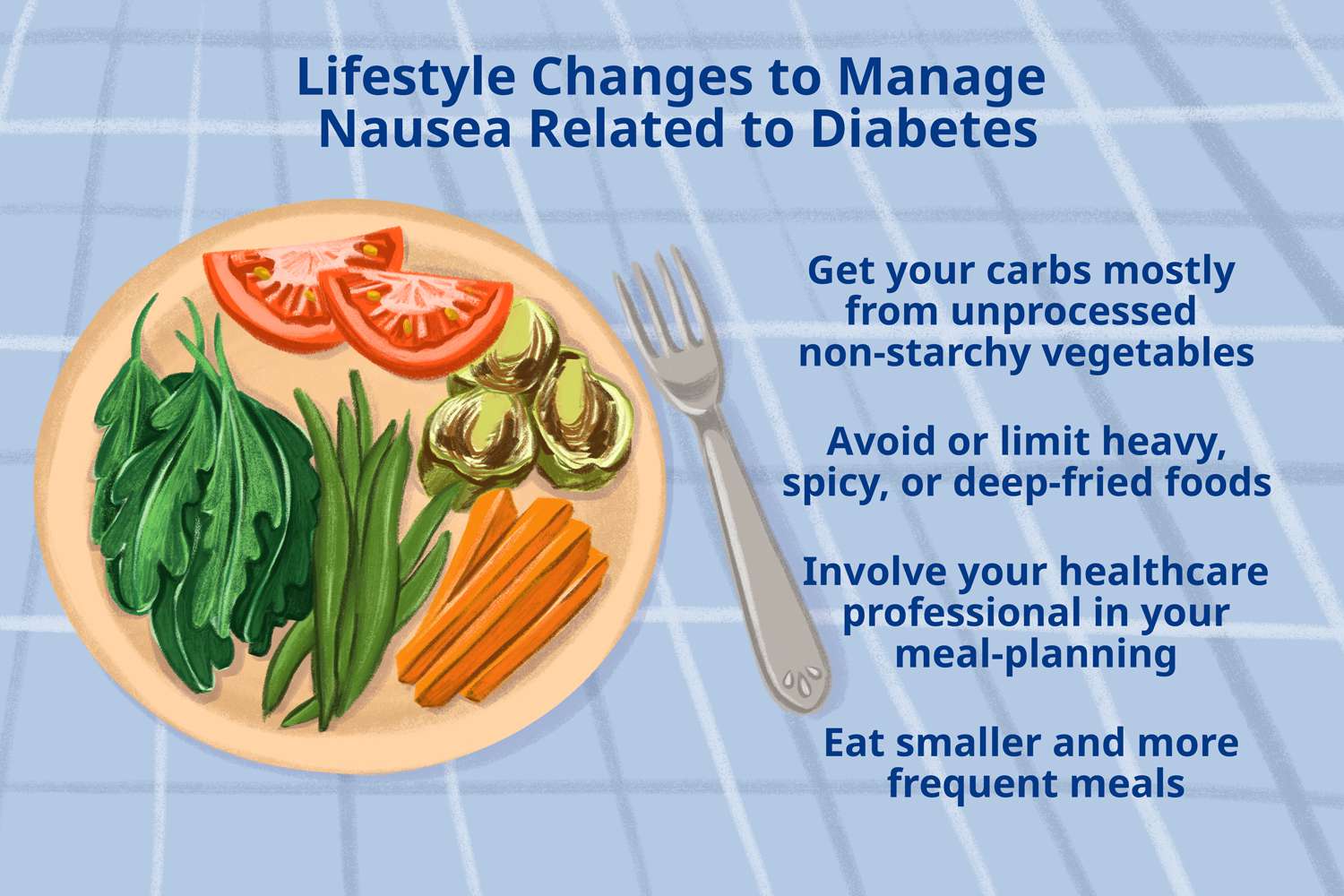 Lifestyle Changes to Manage Nausea Related to Diabetes

Get your carbs mostly from unprocessed non-starchy vegetables

Avoid or limit heavy, spicy, or deep-fried foods

Involve your healthcare professional in your meal-planning

Eat smaller and more frequent meals